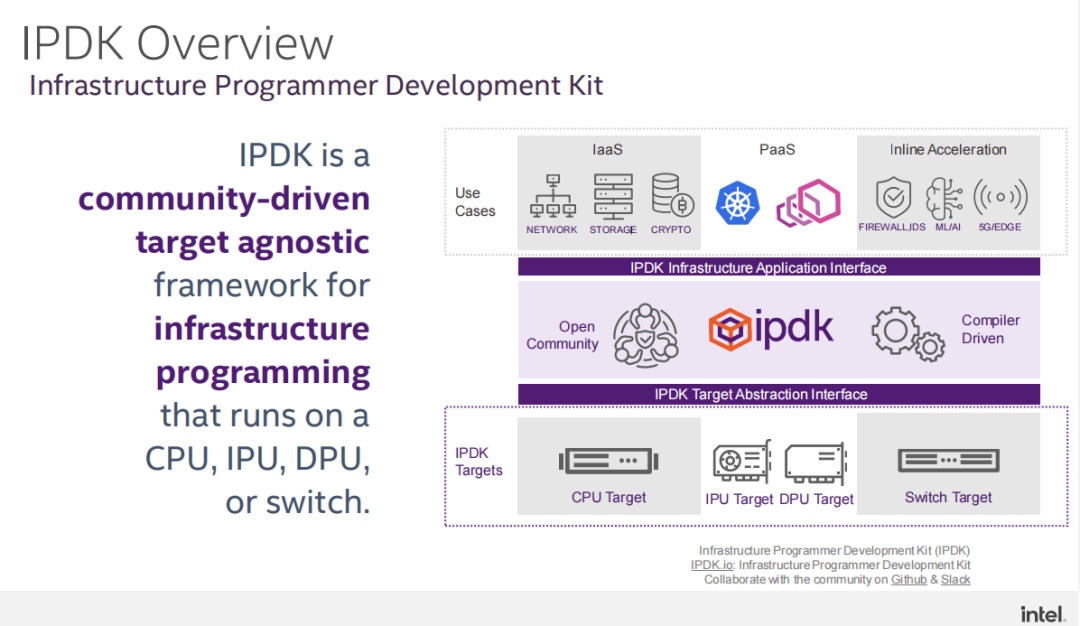 IPDK Overview
Infrastructure Programmer Development Kit

IPDK is a community-driven target agnostic framework for infrastructure programming that runs on a CPU, IPU, DPU, or switch.

Use Cases

IaaS

NETWORK STORAGE CRYPTO

PaaS

Inline Acceleration

FIREWALL,IDS ML/AI 5G/EDGE

IPDK Infrastructure Application Interface

Open Community

ipdk

Compiler Driven

IPDK Target Abstraction Interface

IPDK Targets

CPU Target

IPU Target DPU Target

Switch Target

Infrastructure Programmer Development Kit (IPDK)
IPDK.io: Infrastructure Programmer Development Kit
Collaborate with the community on Github & Slack

intel.